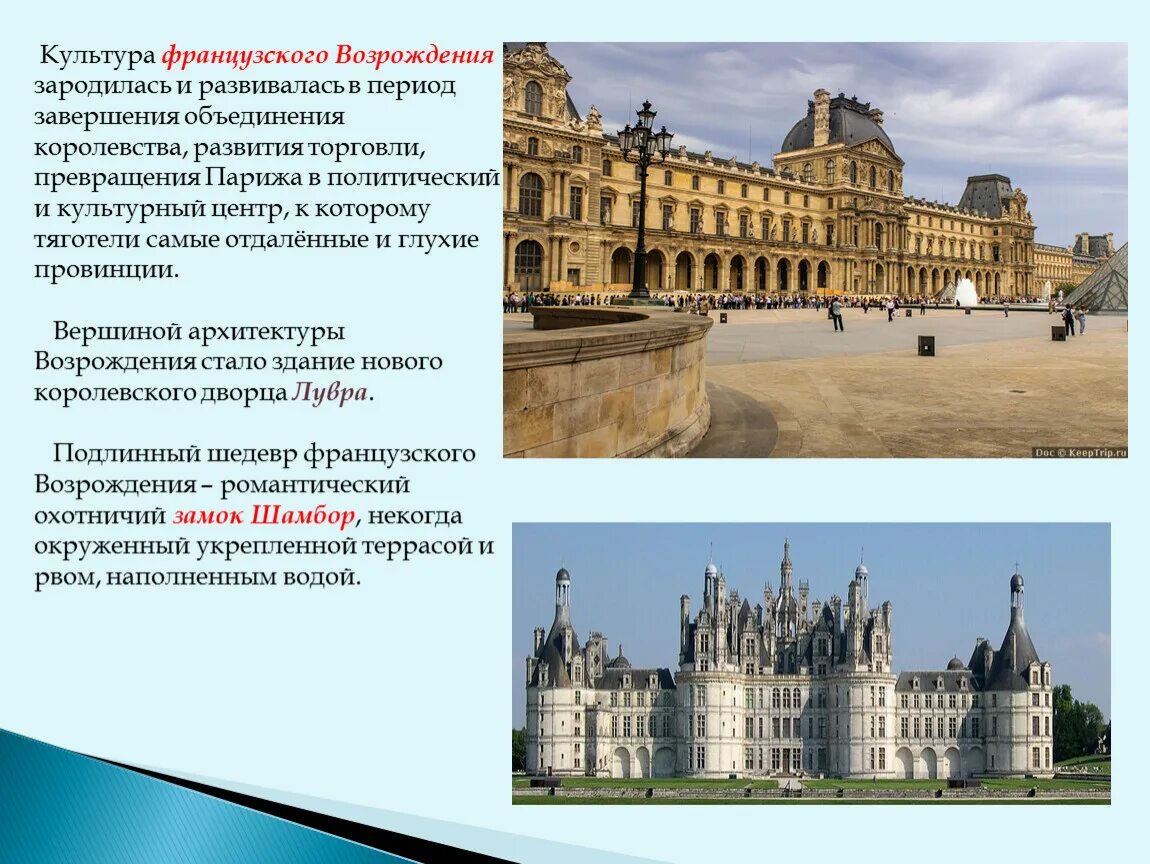 Культура французского Возрождения зародилась и развивалась в период завершения объединения королевства, развития торговли, превращения Парижа в политический и культурный центр, к которому тяготели самые отдалённые и глухие провинции.

Вершиной архитектуры Возрождения стало здание нового королевского дворца Лувра.

Подлинный шедевр французского Возрождения – романтический охотничий замок Шамбор, некогда окруженный укрепленной террасой и рвом, наполненным водой.

Doc © KeepTrip.ru